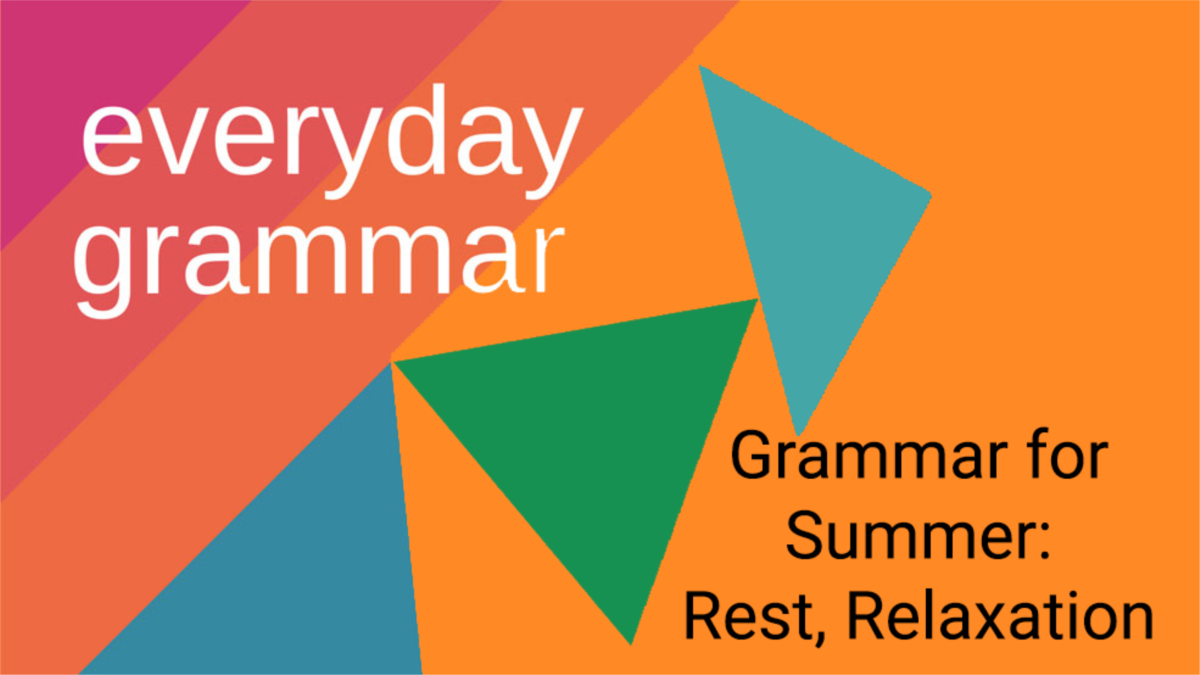 everyday grammar

Grammar for Summer: Rest, Relaxation